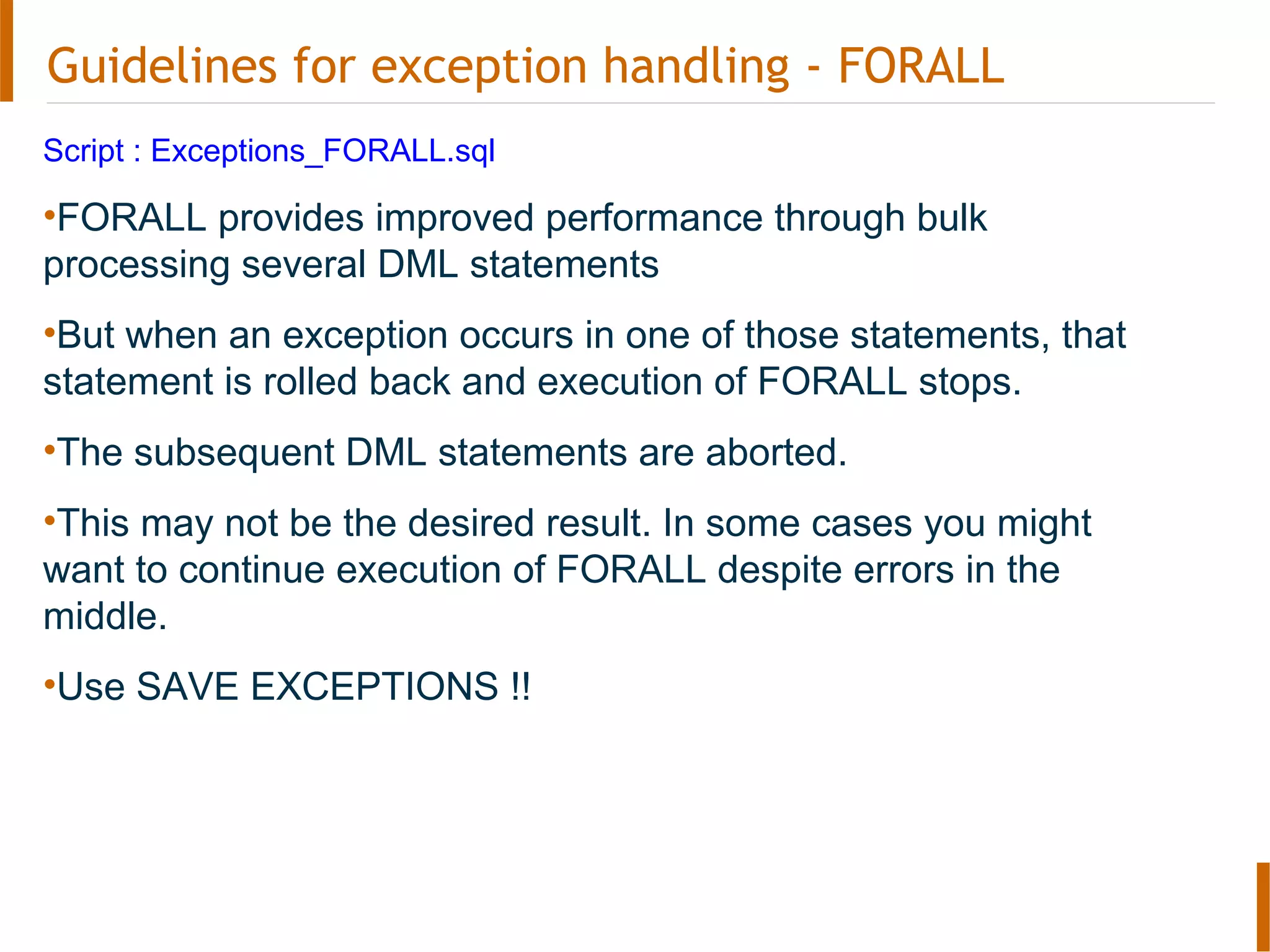 Guidelines for exception handling - FORALL

Script : Exceptions_FORALL.sql

•FORALL provides improved performance through bulk processing several DML statements

•But when an exception occurs in one of those statements, that statement is rolled back and execution of FORALL stops.

•The subsequent DML statements are aborted.

•This may not be the desired result. In some cases you might want to continue execution of FORALL despite errors in the middle.

•Use SAVE EXCEPTIONS !!